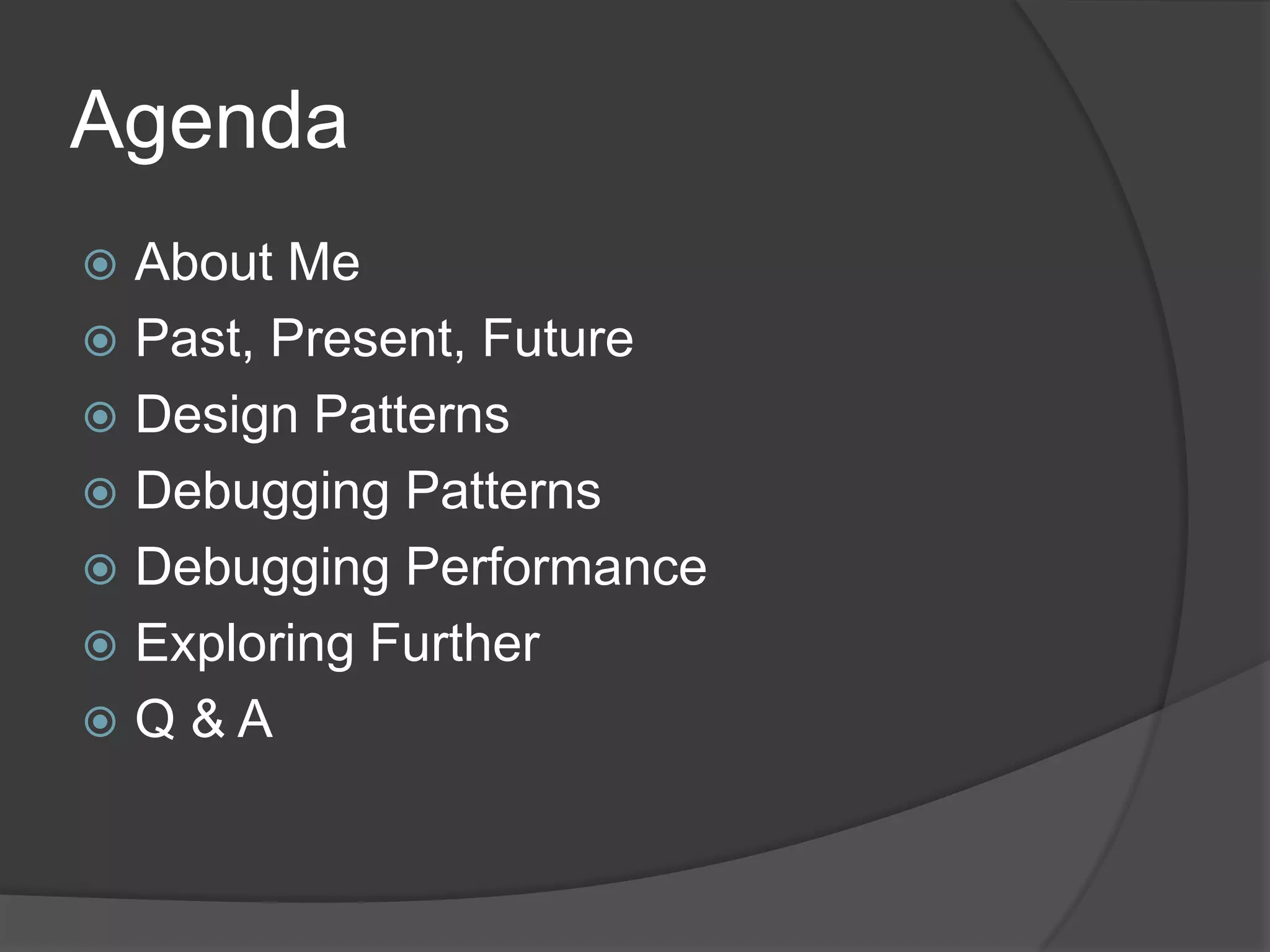 Agenda

- About Me
- Past, Present, Future
- Design Patterns
- Debugging Patterns
- Debugging Performance
- Exploring Further
- Q & A